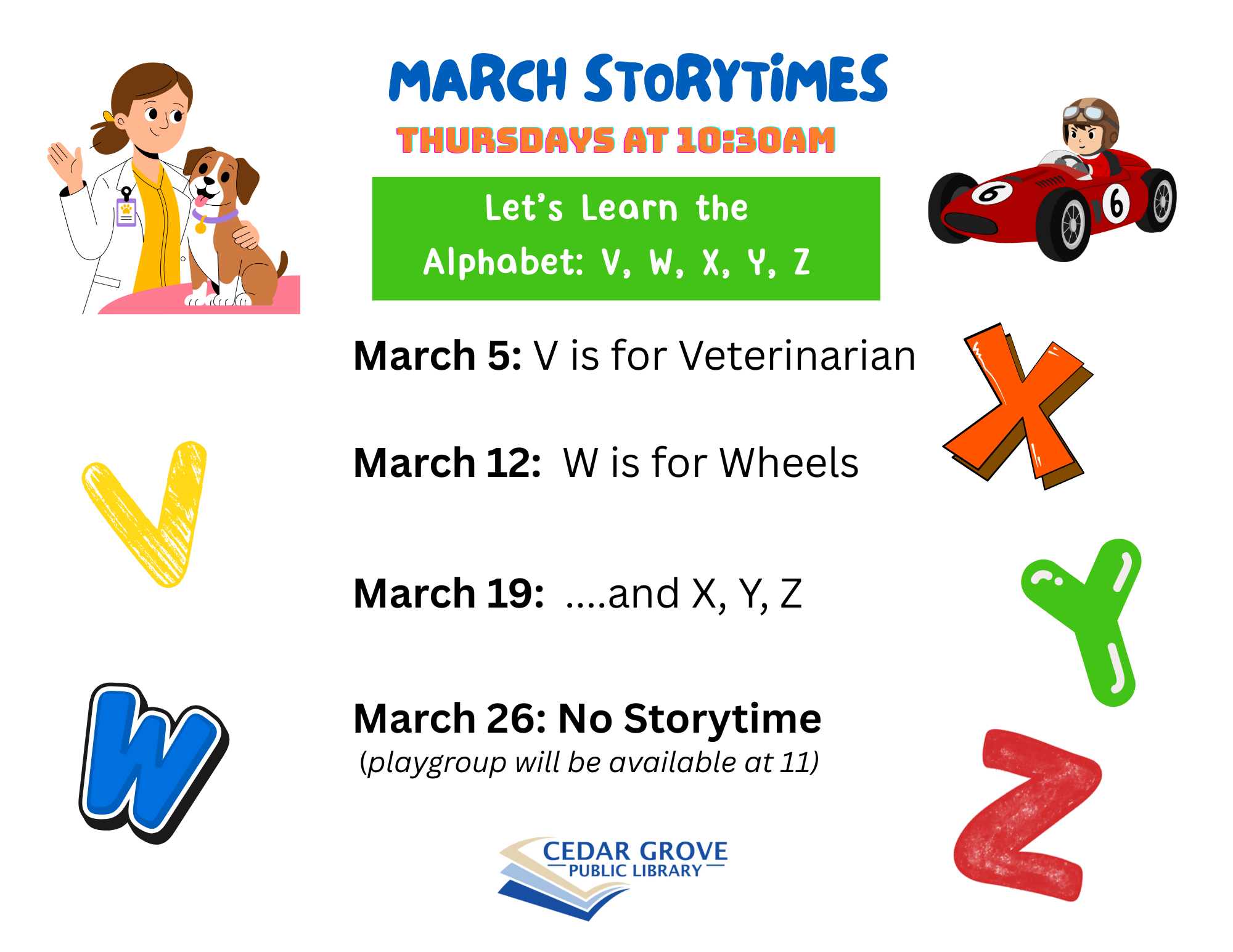 MARCH STORYTIMES

THURSDAYS AT 10:30AM

Let's Learn the Alphabet: V, W, X, Y, Z

6

6

March 5: V is for Veterinarian

X

March 12: W is for Wheels

V

March 19: ....and X, Y, Z

Y

W

March 26: No Storytime
(playgroup will be available at 11)

Z

CEDAR GROVE
PUBLIC LIBRARY